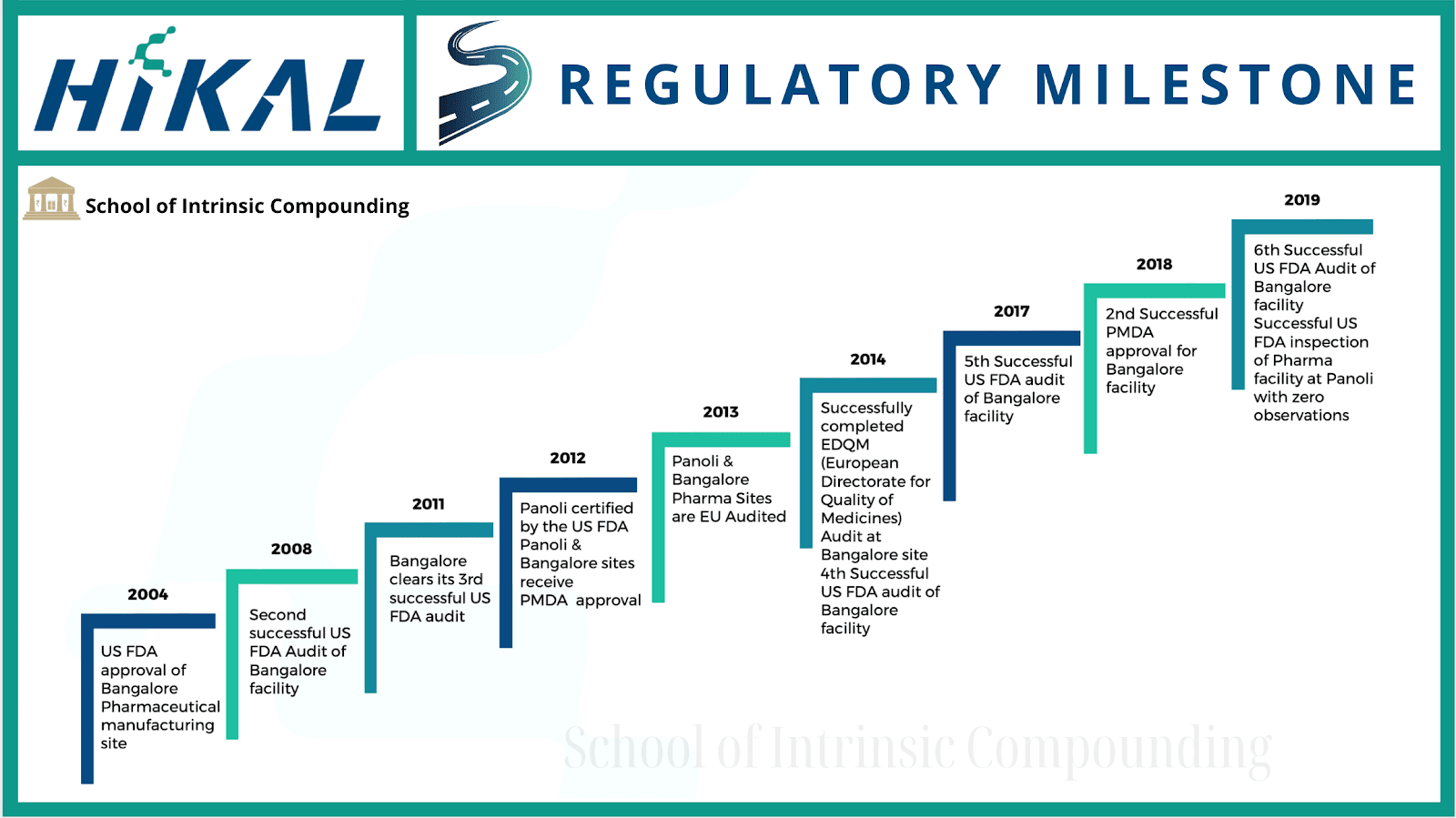 HIKAL

REGULATORY MILESTONE

School of Intrinsic Compounding

2004
US FDA approval of Bangalore Pharmaceutical manufacturing site

2008
Second successful US FDA Audit of Bangalore facility

2011
Bangalore clears its 3rd successful US FDA audit

2012
Panoli certified by the US FDA Panoli & Bangalore sites receive PMDA approval

2013
Panoli & Bangalore Pharma Sites are EU Audited

2014
Successfully completed EDQM (European Directorate for Quality of Medicines) Audit at Bangalore site 4th Successful US FDA audit of Bangalore facility

2017
5th Successful US FDA audit of Bangalore facility

2018
2nd Successful PMDA approval for Bangalore facility

2019
6th Successful US FDA Audit of Bangalore facility Successful US FDA inspection of Pharma facility at Panoli with zero observations

School of Intrinsic Compounding